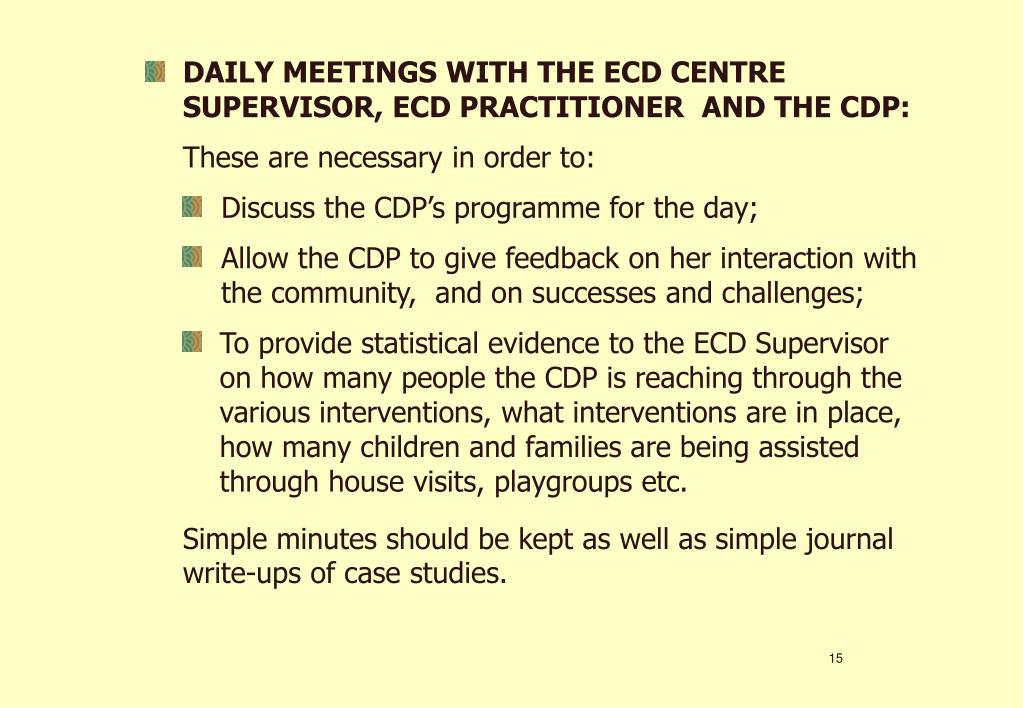 DAILY MEETINGS WITH THE ECD CENTRE SUPERVISOR, ECD PRACTITIONER AND THE CDP:

These are necessary in order to:

Discuss the CDP's programme for the day;

Allow the CDP to give feedback on her interaction with the community, and on successes and challenges;

To provide statistical evidence to the ECD Supervisor on how many people the CDP is reaching through the various interventions, what interventions are in place, how many children and families are being assisted through house visits, playgroups etc.

Simple minutes should be kept as well as simple journal write-ups of case studies.

15